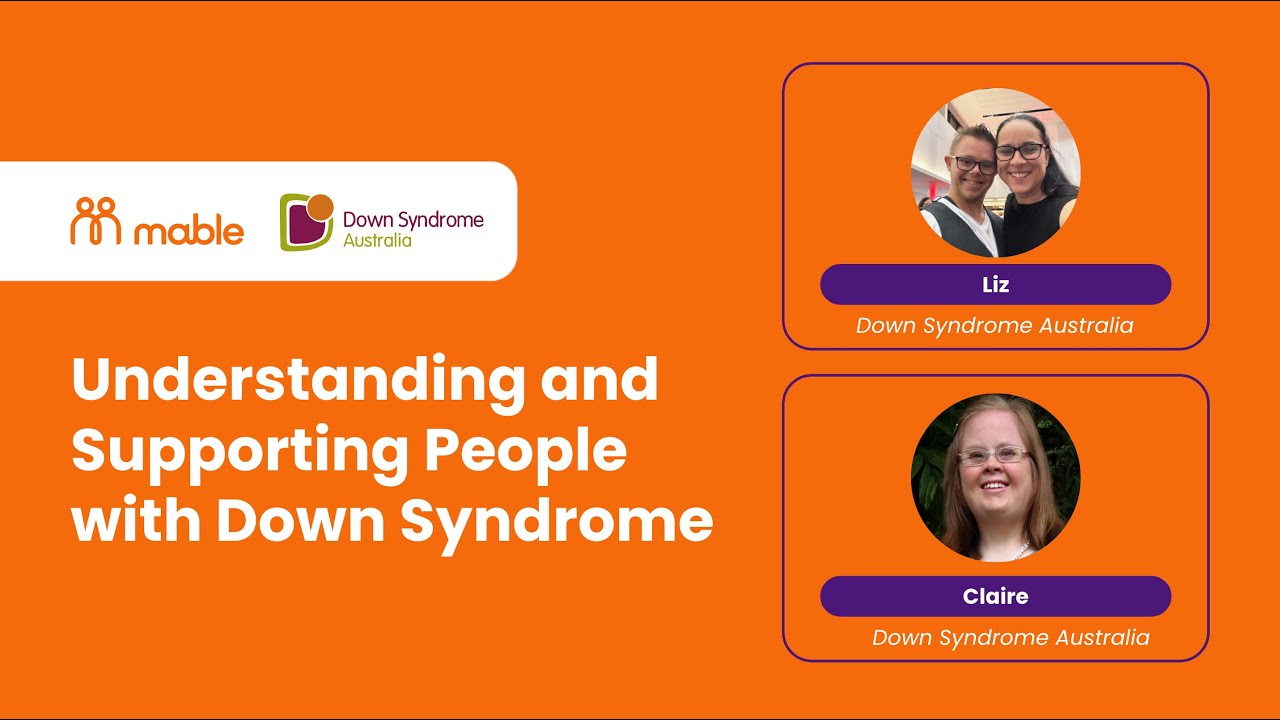 mable

Down Syndrome Australia

Understanding and Supporting People with Down Syndrome

Liz
Down Syndrome Australia

Claire
Down Syndrome Australia